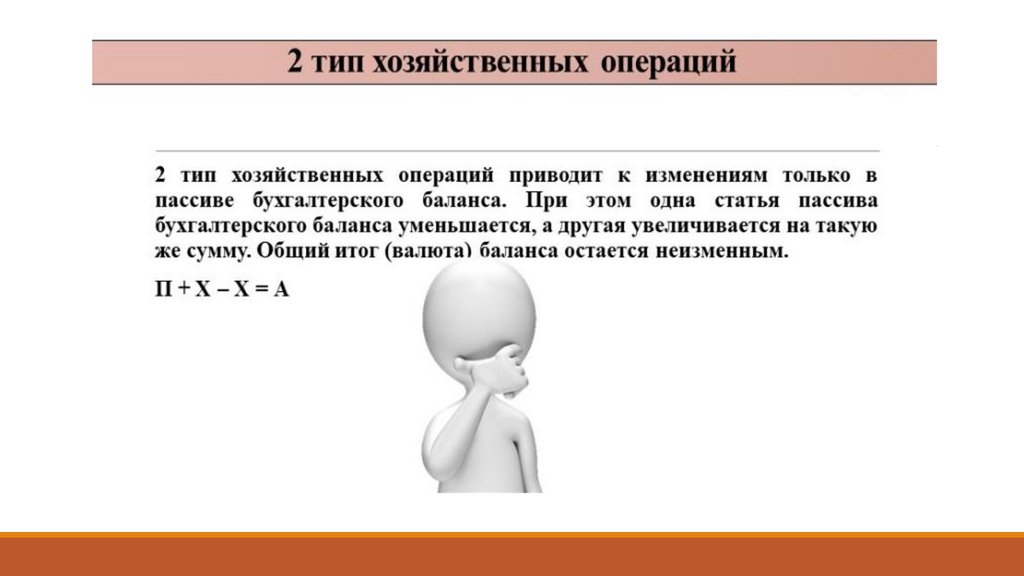 2 тип хозяйственных операций

2 тип хозяйственных операций приводит к изменениям только в пассиве бухгалтерского баланса. При этом одна статья пассива бухгалтерского баланса уменьшается, а другая увеличивается на такую же сумму. Общий итог (валюта) баланса остается неизменным.

П + Х – Х = А